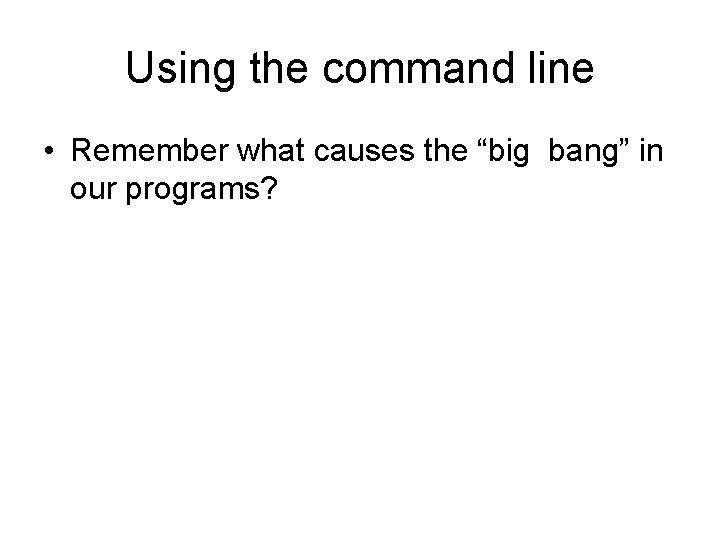 Using the command line

• Remember what causes the “big  bang” in our programs?